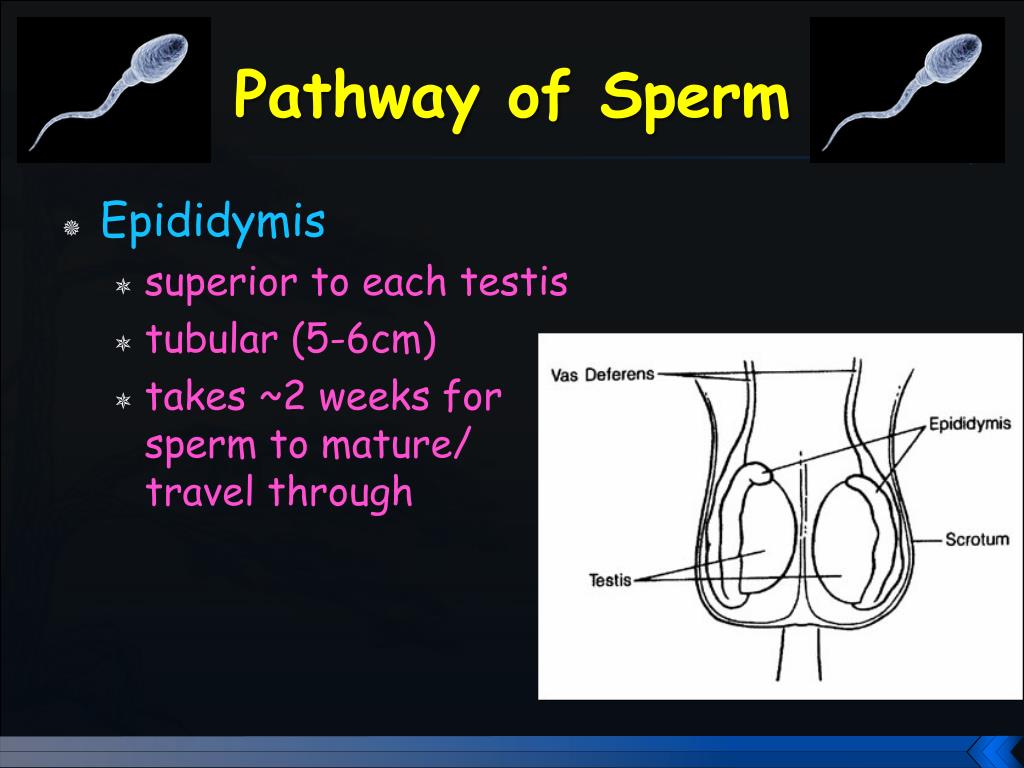 Pathway of Sperm

Epididymis

superior to each testis

tubular (5-6cm)

takes ~2 weeks for sperm to mature/ travel through

Vas Deferens

Epididymis

Scrotum

Testis